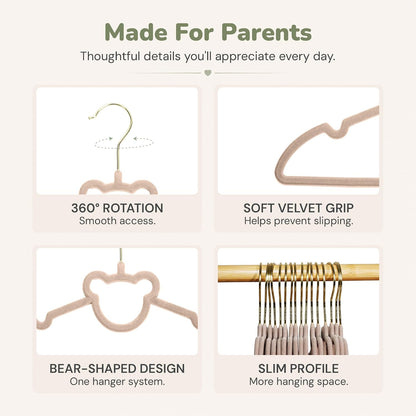 Made For Parents
Thoughtful details you'll appreciate every day.

360° ROTATION
Smooth access.

SOFT VELVET GRIP
Helps prevent slipping.

BEAR-SHAPED DESIGN
One hanger system.

SLIM PROFILE
More hanging space.